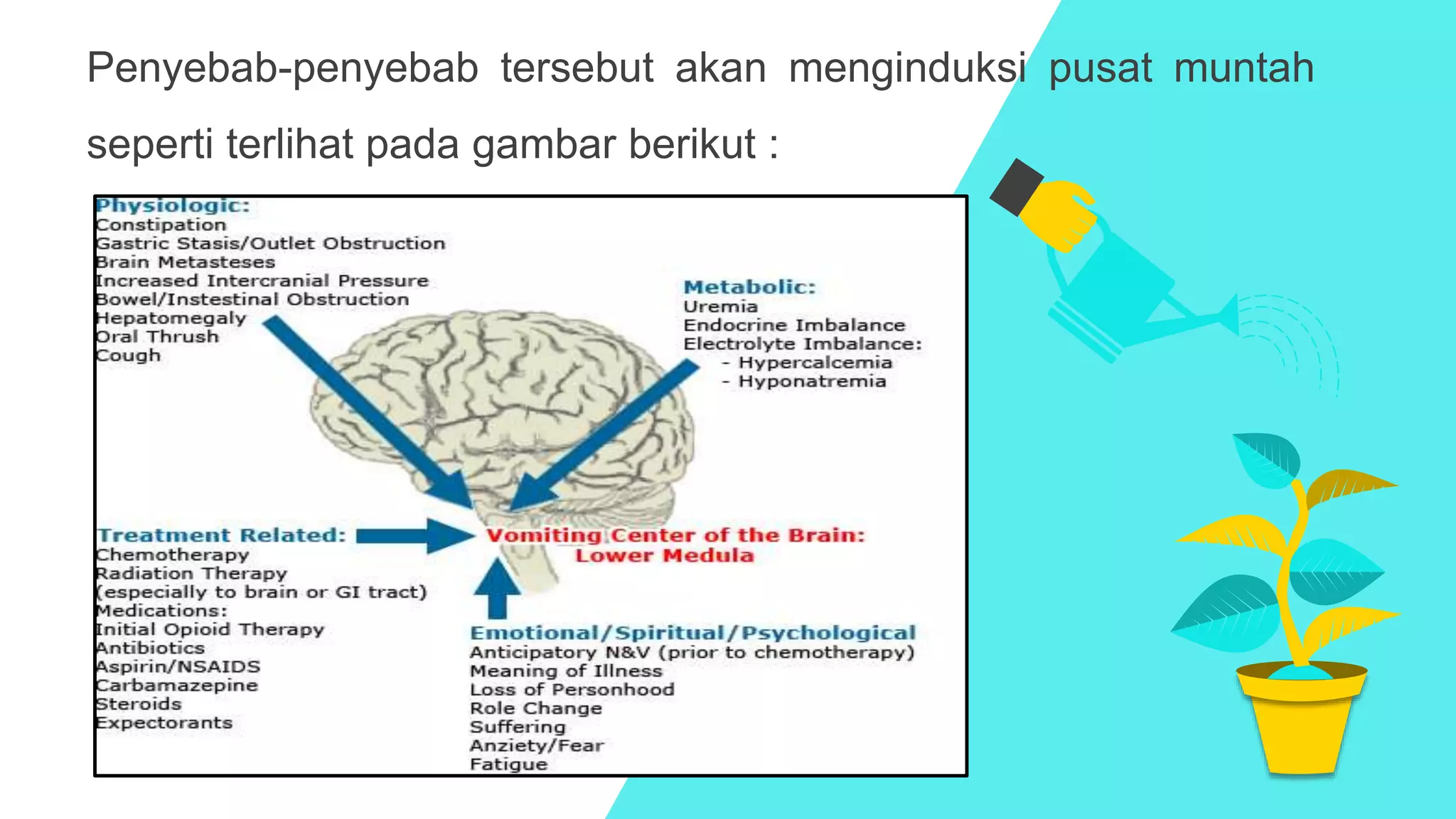 Penyebab-penyebab tersebut akan menginduksi pusat muntah seperti terlihat pada gambar berikut :

Physiologic:
Constipation
Gastric Stasis/Outlet Obstruction
Brain Metasteses
Increased Intercranial Pressure
Bowel/Instestinal Obstruction
Hepatomegaly
Oral Thrush
Cough

Metabolic:
Uremia
Endocrine Imbalance
Electrolyte Imbalance:
- Hypercalcemia
- Hyponatremia

Treatment Related:
Chemotherapy
Radiation Therapy
(especially to brain or GI tract)
Medications:
Initial Opioid Therapy
Antibiotics
Aspirin/NSAIDS
Carbamazepine
Steroids
Expectorants

Vomiting Center of the Brain:
Lower Medula

Emotional/Spiritual/Psychological
Anticipatory N&V (prior to chemotherapy)
Meaning of Illness
Loss of Personhood
Role Change
Suffering
Anziety/Fear
Fatigue